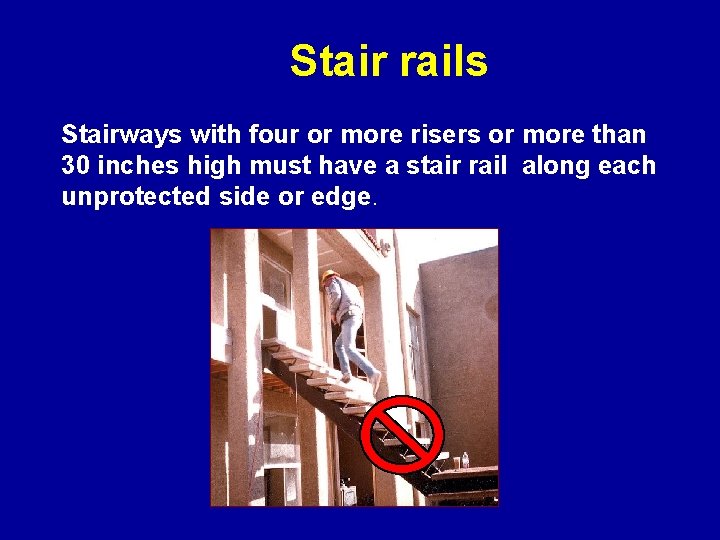 Stair rails

Stairways with four or more risers or more than 30 inches high must have a stair rail along each unprotected side or edge.